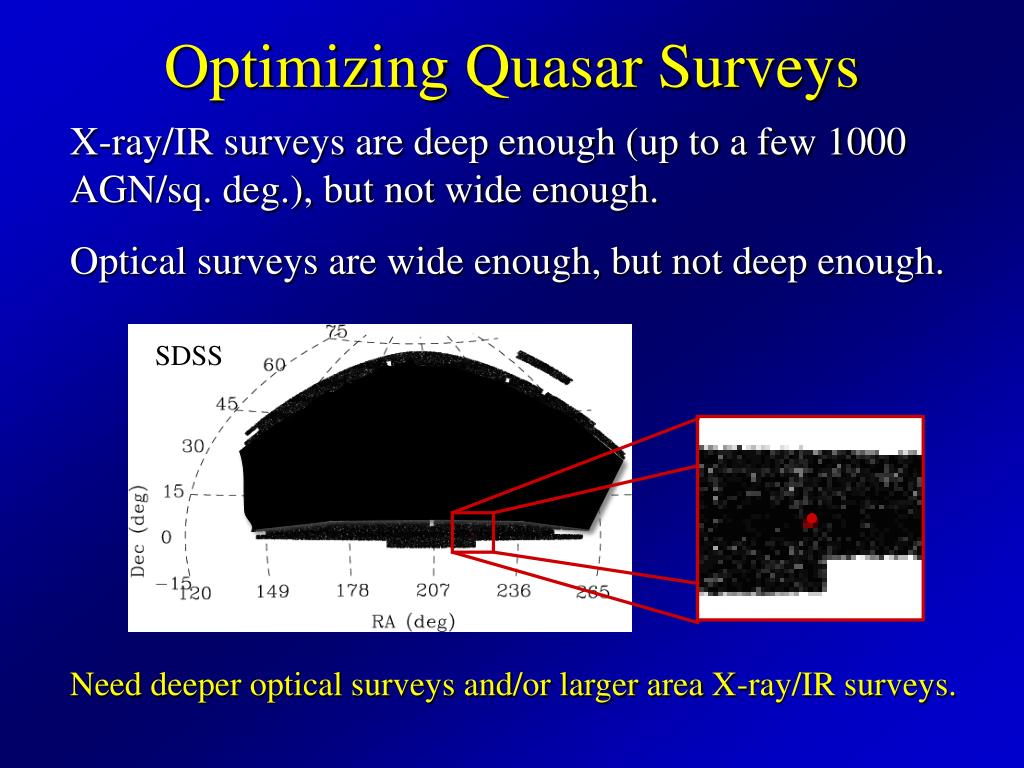 Optimizing Quasar Surveys

X-ray/IR surveys are deep enough (up to a few 1000 AGN/sq. deg.), but not wide enough.

Optical surveys are wide enough, but not deep enough.

SDSS

75
60
45
30
15
0
−15
Dec (deg)
120
149
178
207
236
265
RA (deg)

Need deeper optical surveys and/or larger area X-ray/IR surveys.